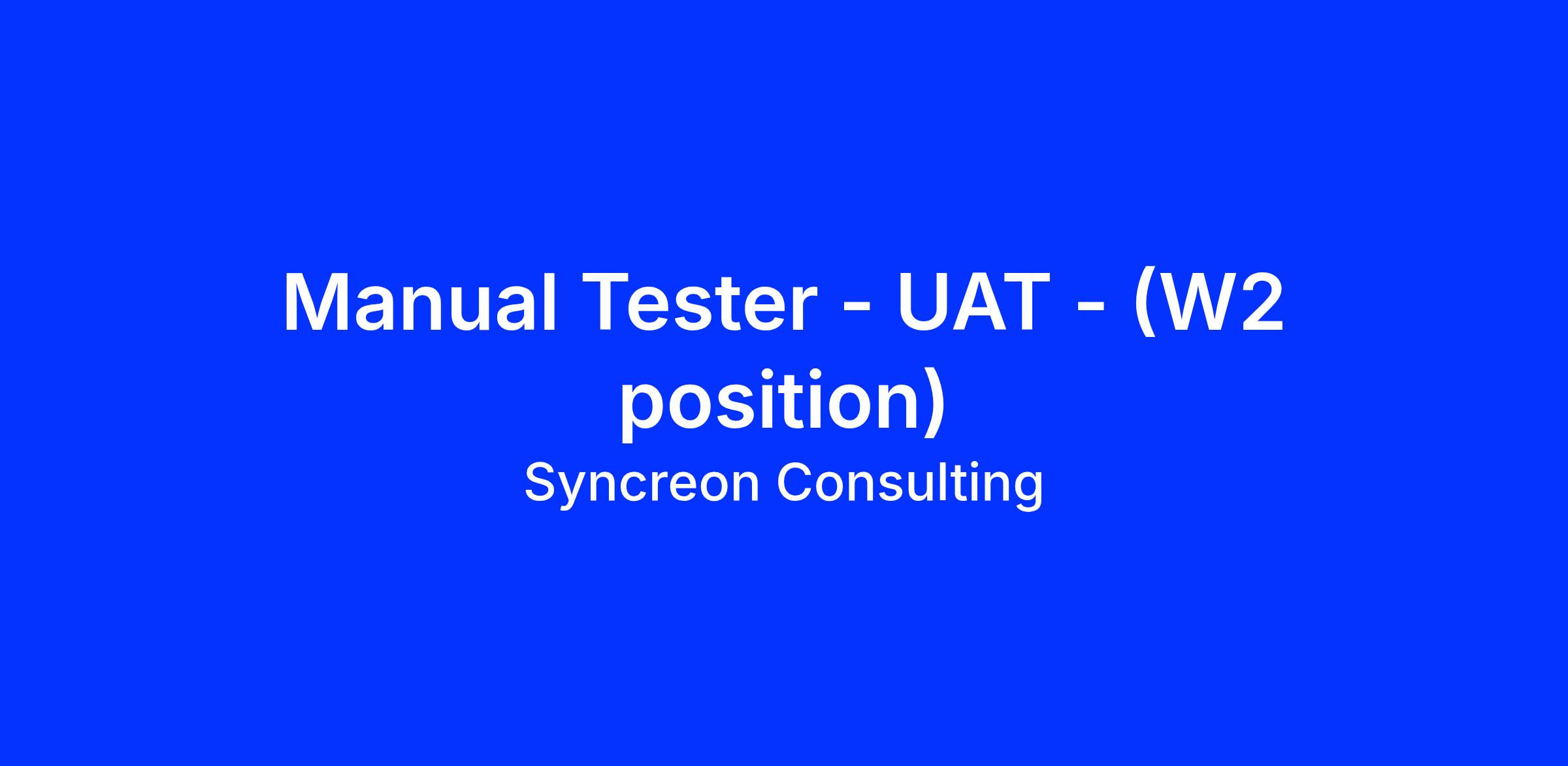 Manual Tester - UAT - (W2 position)

Syncreon Consulting